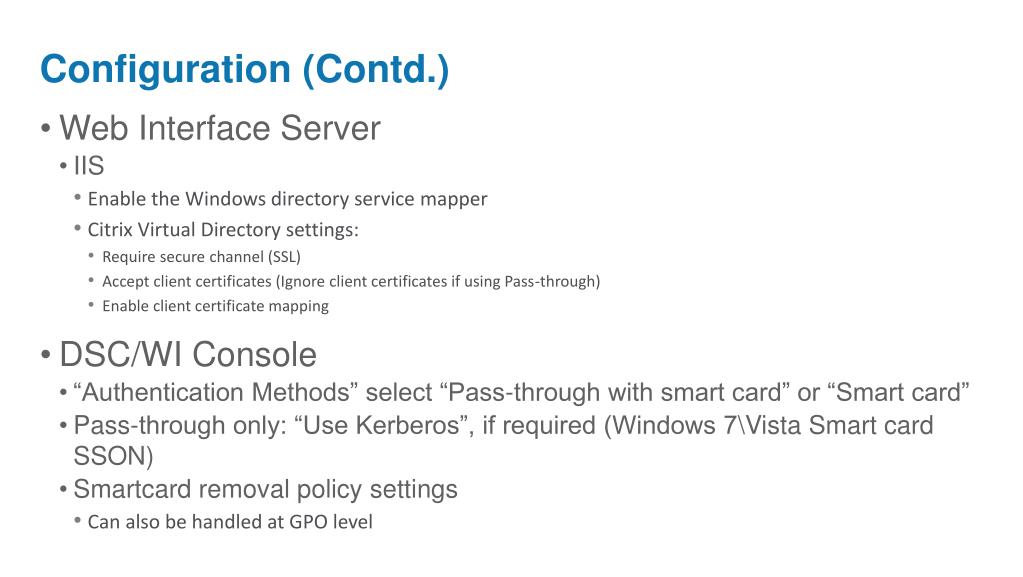 Configuration (Contd.)

• Web Interface Server
• IIS
• Enable the Windows directory service mapper
• Citrix Virtual Directory settings:
• Require secure channel (SSL)
• Accept client certificates (Ignore client certificates if using Pass-through)
• Enable client certificate mapping

• DSC/WI Console
• “Authentication Methods” select “Pass-through with smart card” or “Smart card”
• Pass-through only: “Use Kerberos”, if required (Windows 7\Vista Smart card SSON)
• Smartcard removal policy settings
• Can also be handled at GPO level